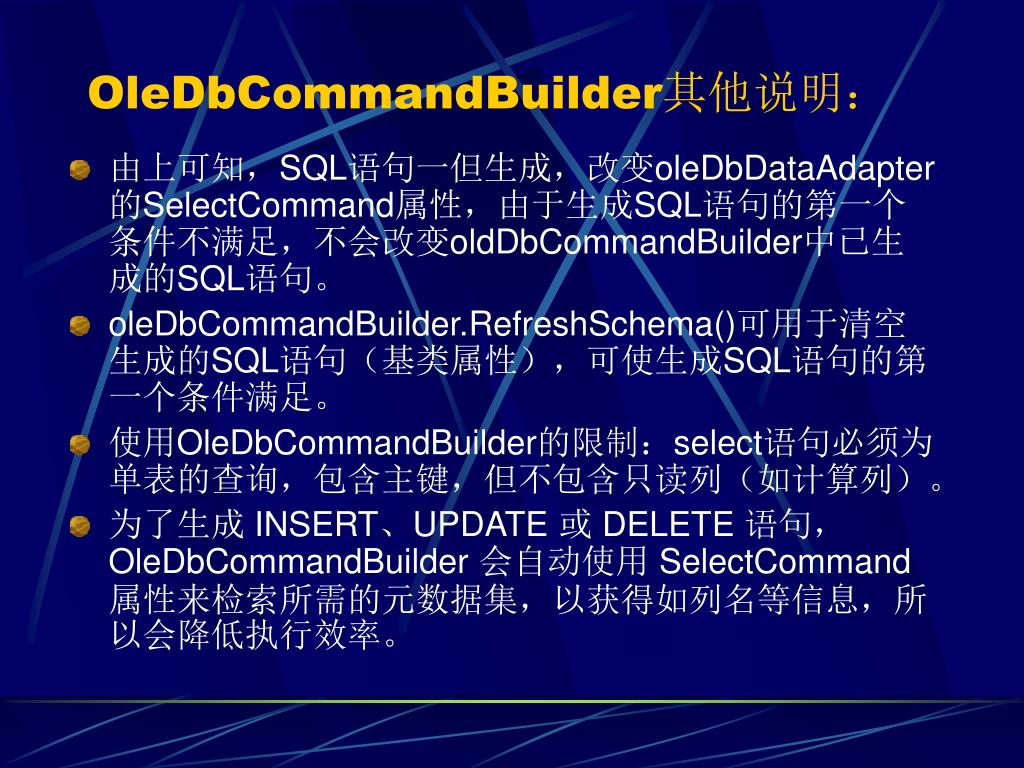 OleDbCommandBuilder其他说明：

由上可知，SQL语句一但生成，改变oleDbDataAdapter的SelectCommand属性，由于生成SQL语句的第一个条件不满足，不会改变oldDbCommandBuilder中已生成的SQL语句。

oleDbCommandBuilder.RefreshSchema()可用于清空生成的SQL语句（基类属性），可使生成SQL语句的第一个条件满足。

使用OleDbCommandBuilder的限制：select语句必须为单表的查询，包含主键，但不包含只读列（如计算列）。

为了生成 INSERT、UPDATE 或 DELETE 语句，OleDbCommandBuilder 会自动使用 SelectCommand 属性来检索所需的元数据集，以获得如列名等信息，所以会降低执行效率。